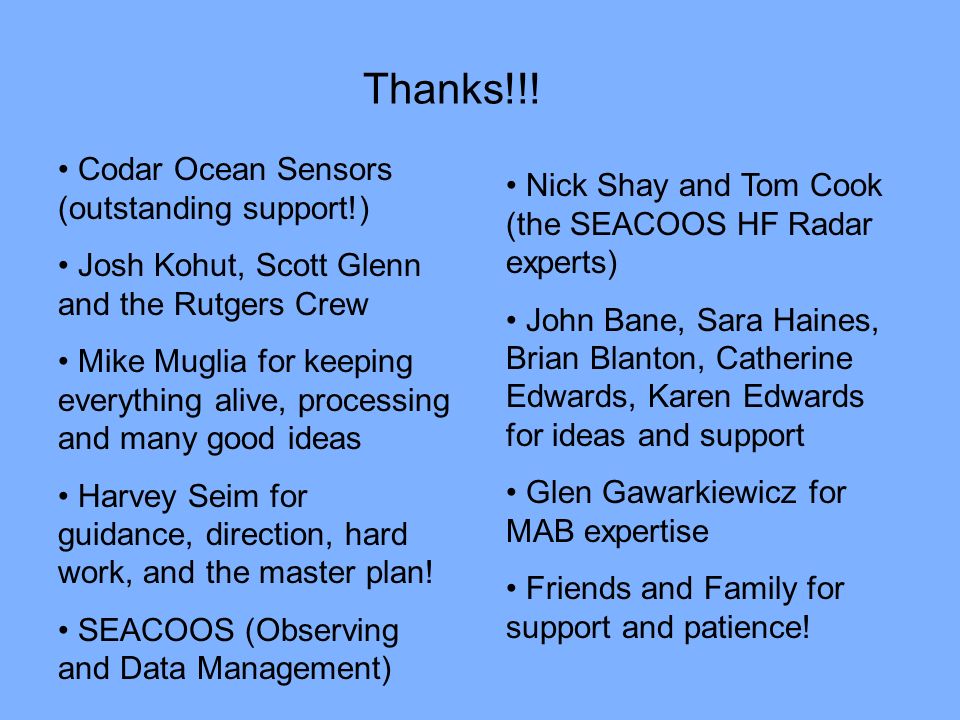 Thanks!!!

• Codar Ocean Sensors (outstanding support!)

• Josh Kohut, Scott Glenn and the Rutgers Crew

• Mike Muglia for keeping everything alive, processing and many good ideas

• Harvey Seim for guidance, direction, hard work, and the master plan!

• SEACOOS (Observing and Data Management)

• Nick Shay and Tom Cook (the SEACOOS HF Radar experts)

• John Bane, Sara Haines, Brian Blanton, Catherine Edwards, Karen Edwards for ideas and support

• Glen Gawarkiewicz for MAB expertise

• Friends and Family for support and patience!